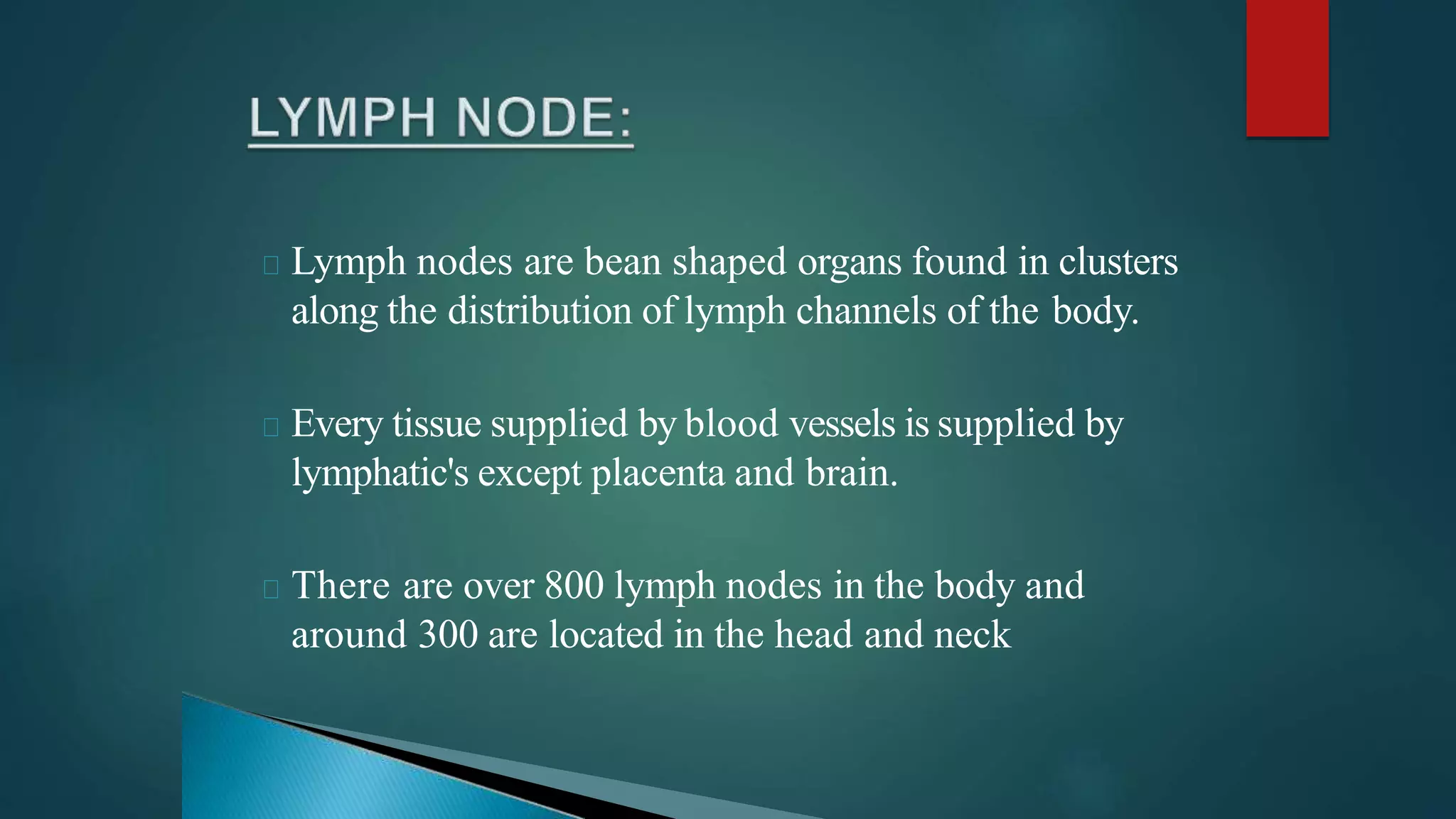 LYMPH NODE:

Lymph nodes are bean shaped organs found in clusters along the distribution of lymph channels of the body.

Every tissue supplied by blood vessels is supplied by lymphatic's except placenta and brain.

There are over 800 lymph nodes in the body and around 300 are located in the head and neck